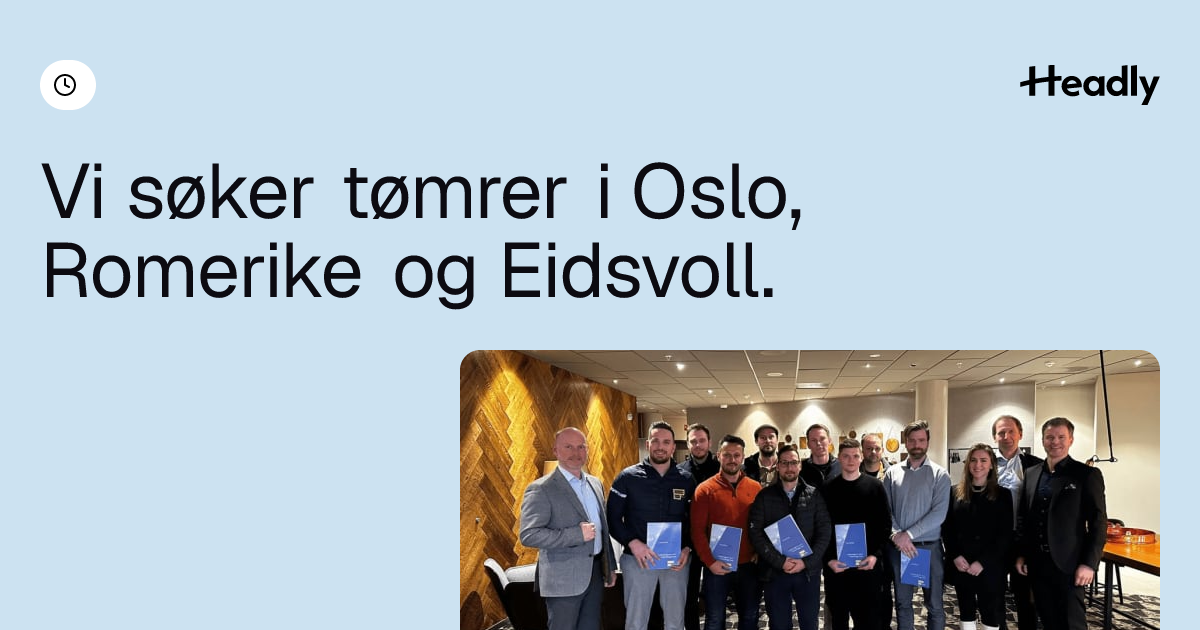 Headly

Vi søker tømrer i Oslo, Romerike og Eidsvoll.